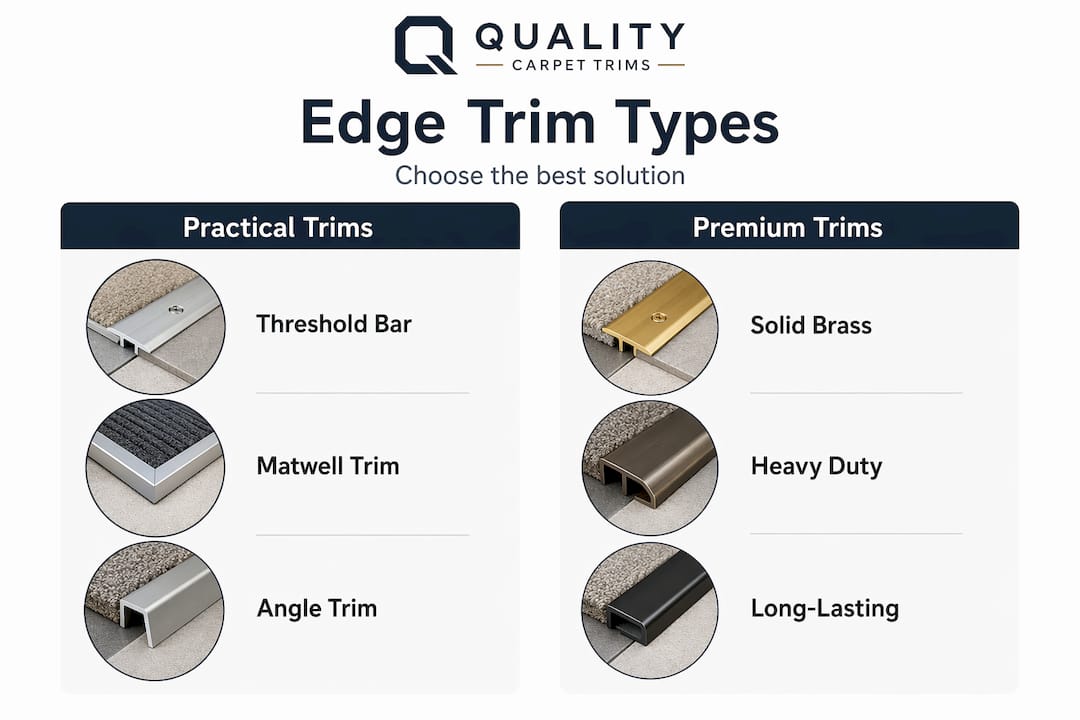 QUALITY
CARPET TRIMS

Edge Trim Types

Choose the best solution

Practical Trims

Threshold Bar

Matwell Trim

Angle Trim

Premium Trims

Solid Brass

Heavy Duty

Long-Lasting